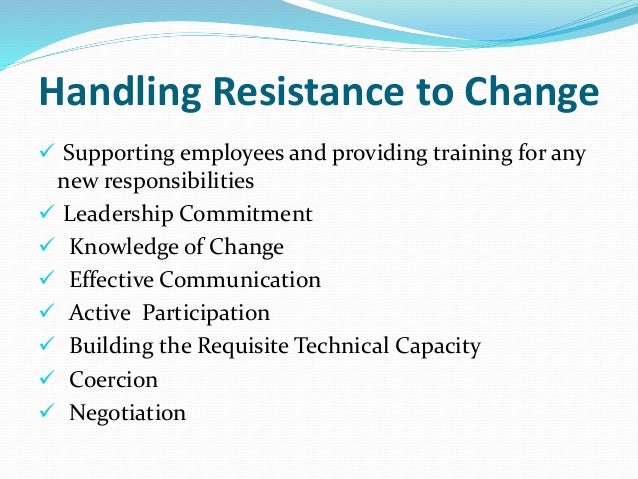 Handling Resistance to Change

✓ Supporting employees and providing training for any new responsibilities
✓ Leadership Commitment
✓ Knowledge of Change
✓ Effective Communication
✓ Active Participation
✓ Building the Requisite Technical Capacity
✓ Coercion
✓ Negotiation